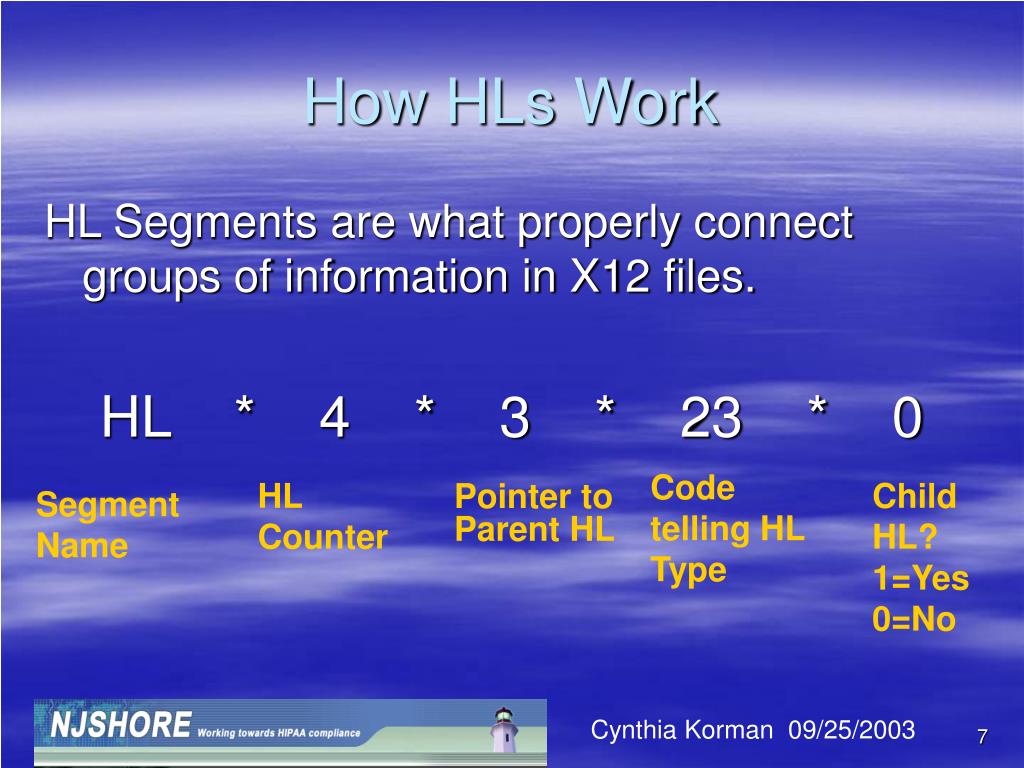 How HLs Work

HL Segments are what properly connect groups of information in X12 files.

HL * 4 * 3 * 23 * 0

Segment Name

HL Counter

Pointer to Parent HL

Code telling HL Type

Child HL? 1=Yes 0=No

NJSHORE Working towards HIPAA compliance

Cynthia Korman 09/25/2003

7